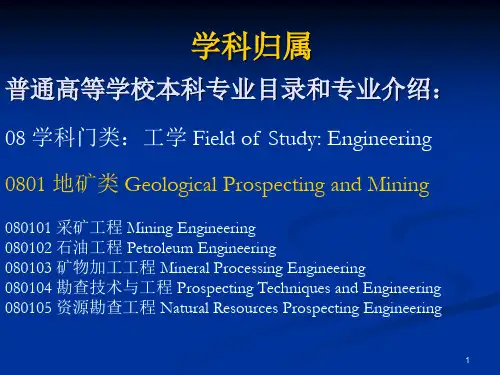 学科归属

普通高等学校本科专业目录和专业介绍：

08 学科门类：工学 Field of Study: Engineering

0801 地矿类 Geological Prospecting and Mining

080101 采矿工程 Mining Engineering
080102 石油工程 Petroleum Engineering
080103 矿物加工工程 Mineral Processing Engineering
080104 勘查技术与工程 Prospecting Techniques and Engineering
080105 资源勘查工程 Natural Resources Prospecting Engineering

1